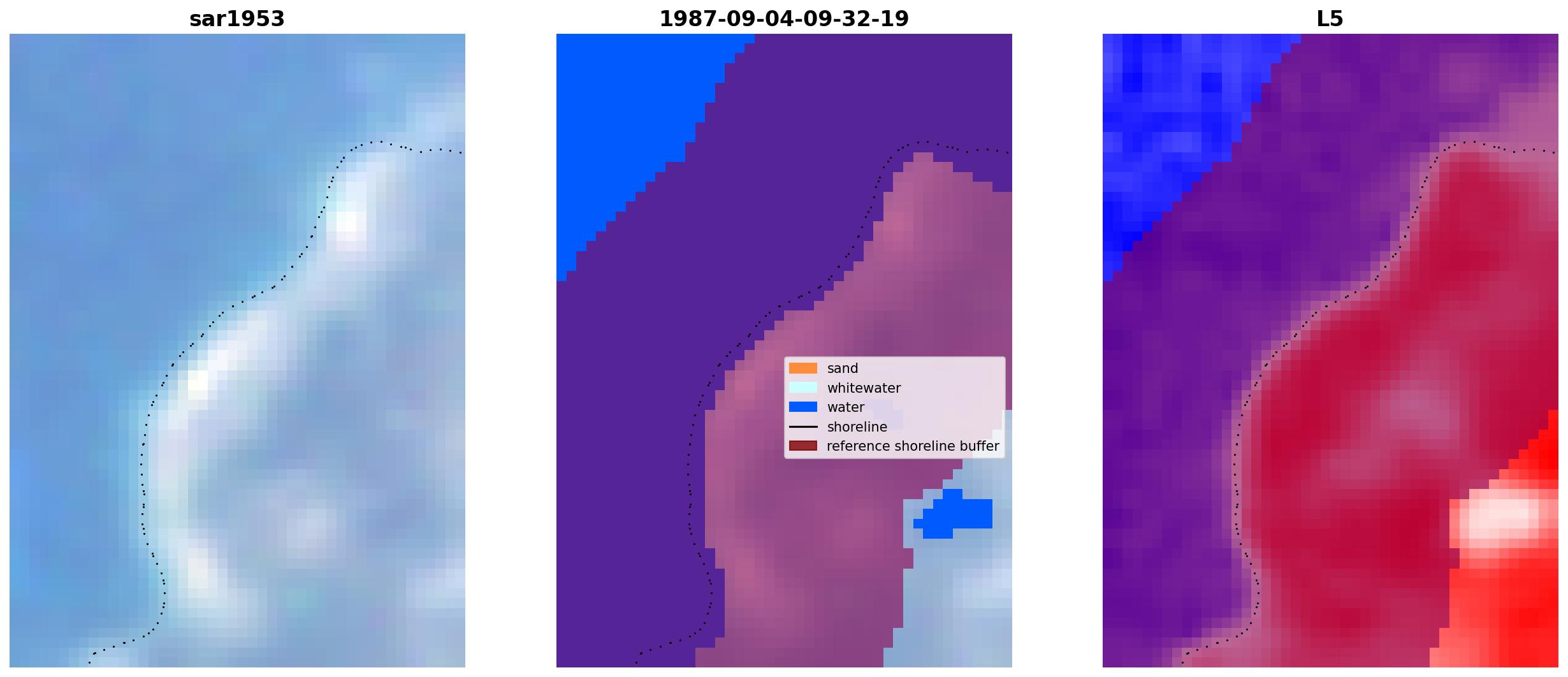 sar1953

1987-09-04-09-32-19

sand
whitewater
water
shoreline
reference shoreline buffer

L5